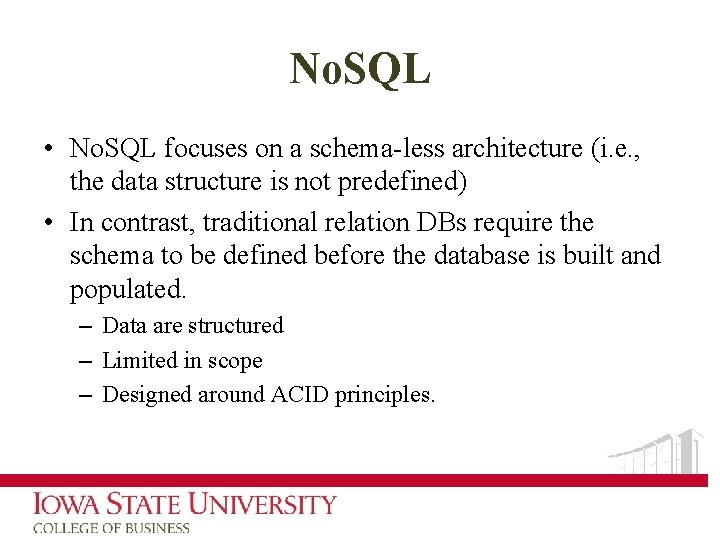 NoSQL

• NoSQL focuses on a schema-less architecture (i.e., the data structure is not predefined)

• In contrast, traditional relation DBs require the schema to be defined before the database is built and populated.

– Data are structured

– Limited in scope

– Designed around ACID principles.

IOWA STATE UNIVERSITY
COLLEGE OF BUSINESS